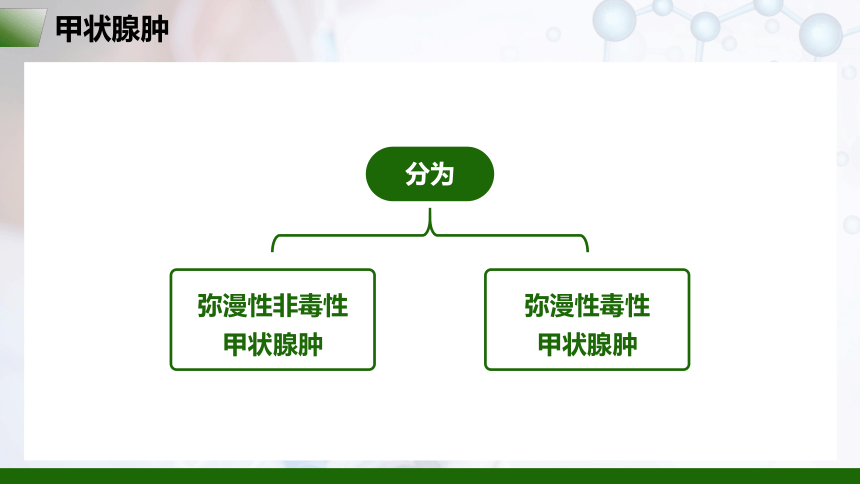 甲状腺肿

分为

弥漫性非毒性
甲状腺肿

弥漫性毒性
甲状腺肿